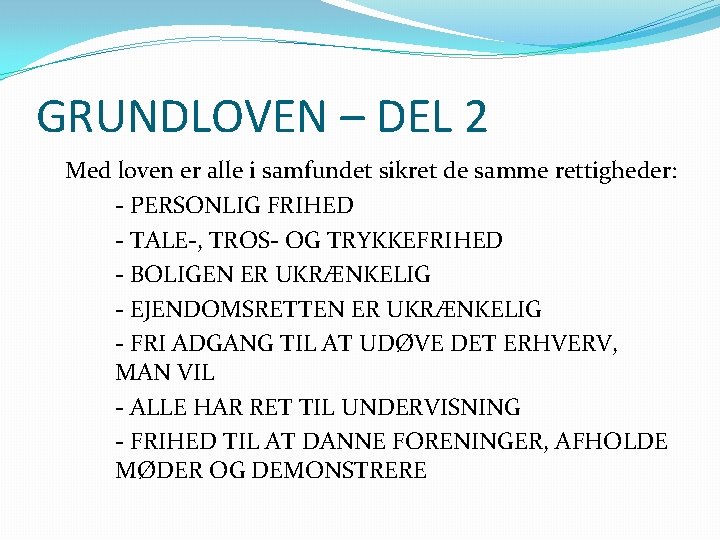 GRUNDLOVEN – DEL 2

Med loven er alle i samfundet sikret de samme rettigheder:

- PERSONLIG FRIHED

- TALE-, TROS- OG TRYKKEFRIHED

- BOLIGEN ER UKRÆNKELIG

- EJENDOMSRETTEN ER UKRÆNKELIG

- FRI ADGANG TIL AT UDØVE DET ERHVERV, MAN VIL

- ALLE HAR RET TIL UNDERVISNING

- FRIHED TIL AT DANNE FORENINGER, AFHOLDE MØDER OG DEMONSTRERE